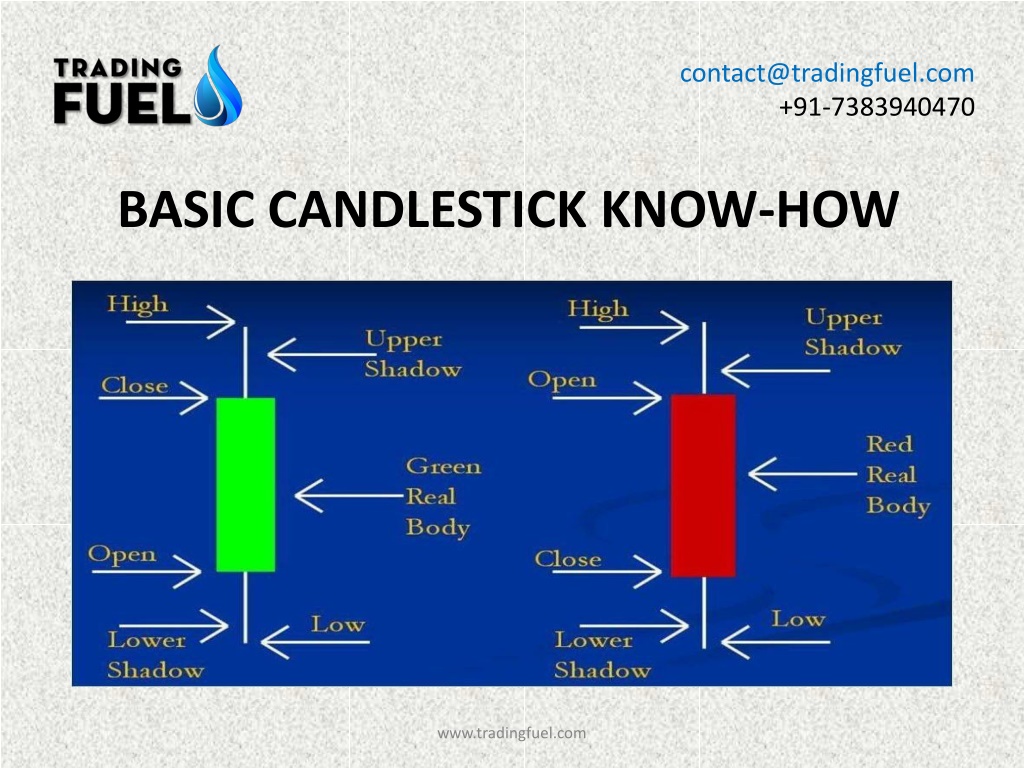 TRADING FUEL

contact@tradingfuel.com
+91-7383940470

BASIC CANDLESTICK KNOW-HOW

High
Upper Shadow
Close
Green Real Body
Open
Low
Lower Shadow

High
Upper Shadow
Open
Red Real Body
Close
Low
Lower Shadow

www.tradingfuel.com